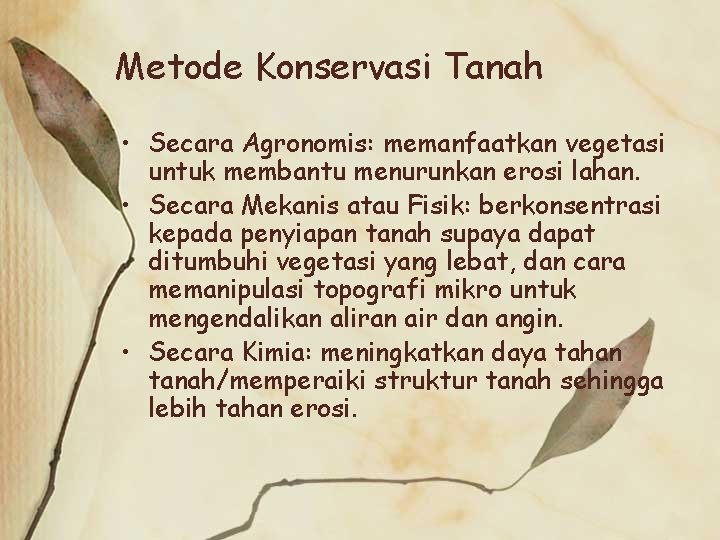 Metode Konservasi Tanah

• Secara Agronomis: memanfaatkan vegetasi untuk membantu menurunkan erosi lahan.

• Secara Mekanis atau Fisik: berkonsentrasi kepada penyiapan tanah supaya dapat ditumbuhi vegetasi yang lebat, dan cara memanipulasi topografi mikro untuk mengendalikan aliran air dan angin.

• Secara Kimia: meningkatkan daya tahan tanah/memperaiki struktur tanah sehingga lebih tahan erosi.